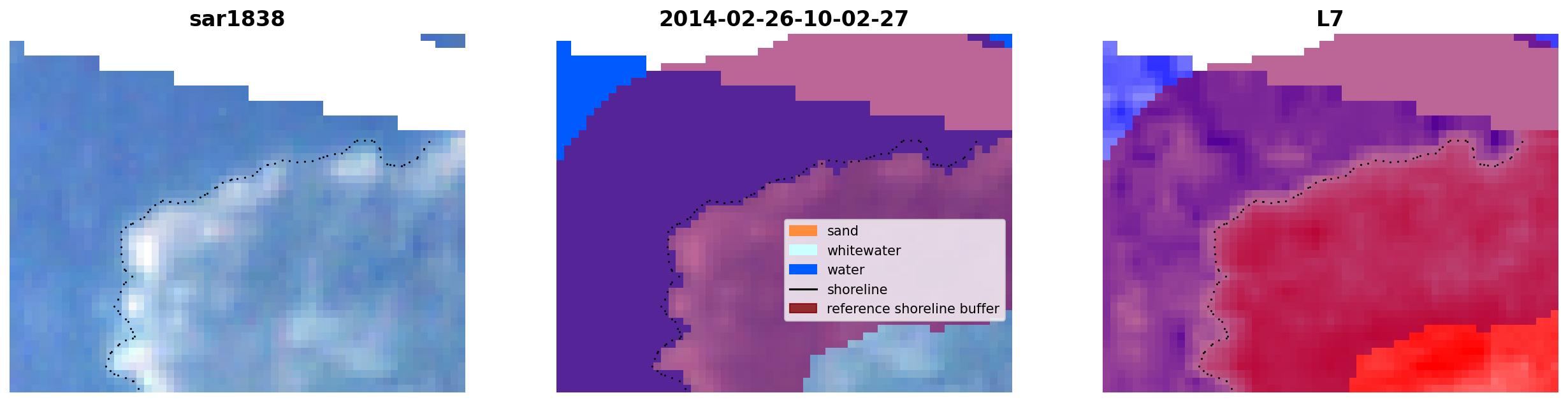 sar1838

2014-02-26-10-02-27

sand
whitewater
water
shoreline
reference shoreline buffer

L7